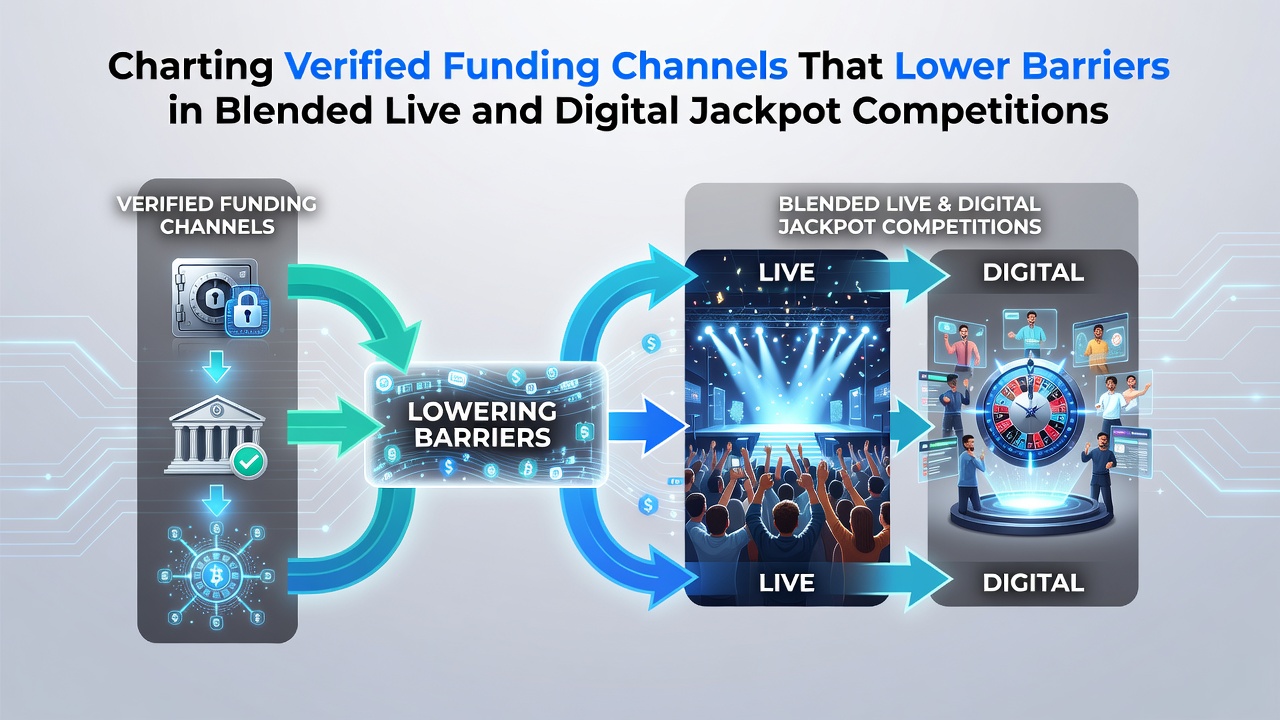 Charting Verified Funding Channels That Lower Barriers in Blended Live and Digital Jackpot Competitions

VERIFIED FUNDING CHANNELS

LOWERING BARRIERS

BLENDED LIVE & DIGITAL JACKPOT COMPETITIONS

LIVE

DIGITAL

LIVE

DIGITAL